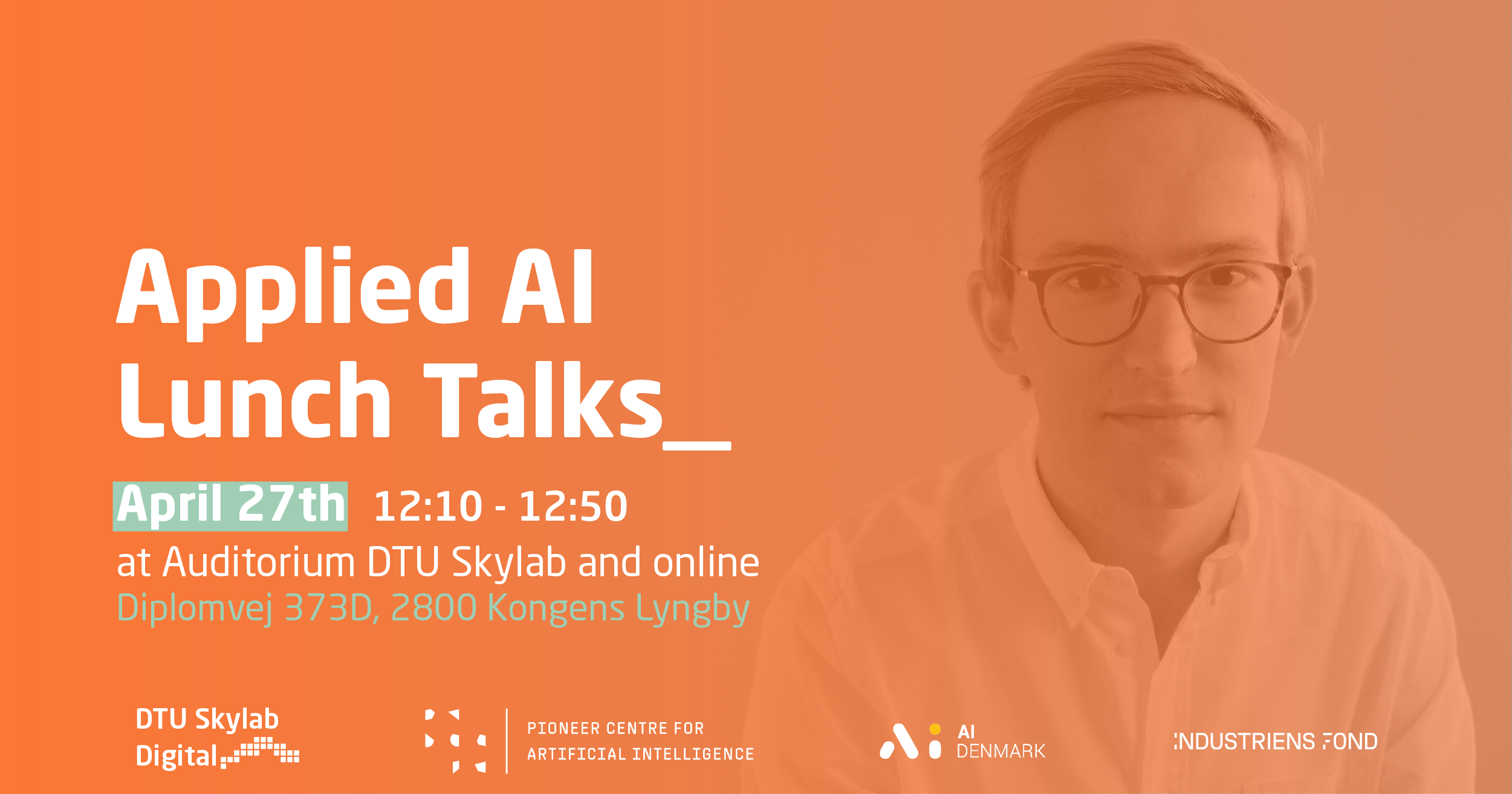 Applied AI Lunch Talks_

April 27th 12:10 - 12:50

at Auditorium DTU Skylab and online

Diplomvej 373D, 2800 Kongens Lyngby

DTU Skylab Digital

PIONEER CENTRE FOR ARTIFICIAL INTELLIGENCE

AI DENMARK

INDUSTRIENS FOND